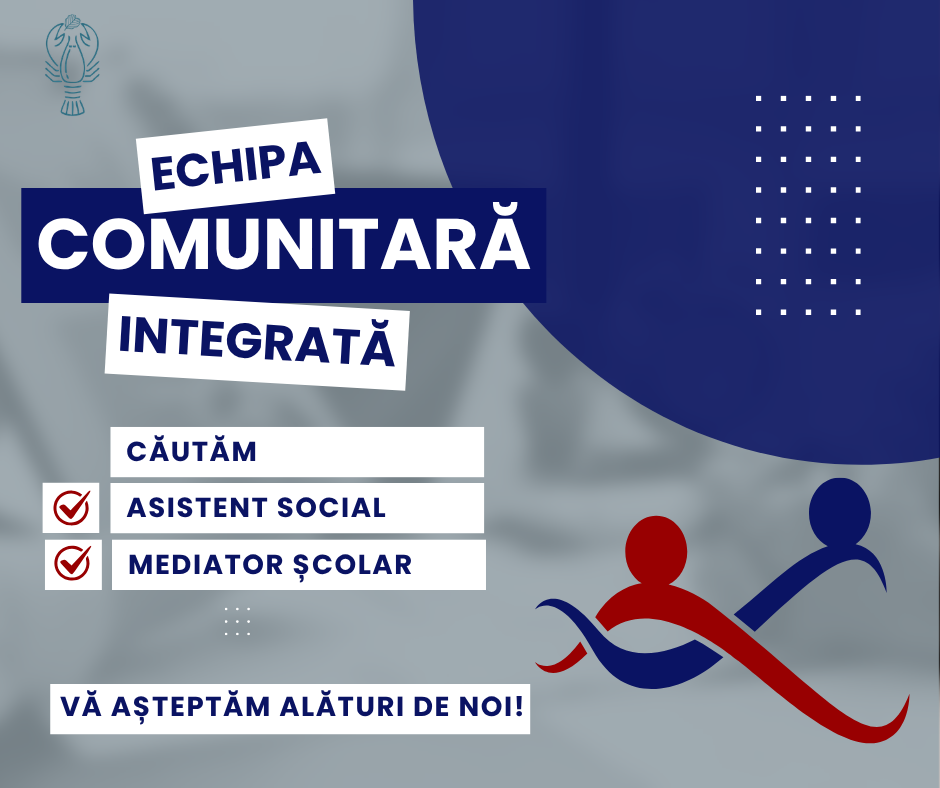 ECHIPA
COMUNITARĂ
INTEGRATĂ

CĂUTĂM
ASISTENT SOCIAL
MEDIATOR ȘCOLAR

VĂ AȘTEPTĂM ALĂTURI DE NOI!